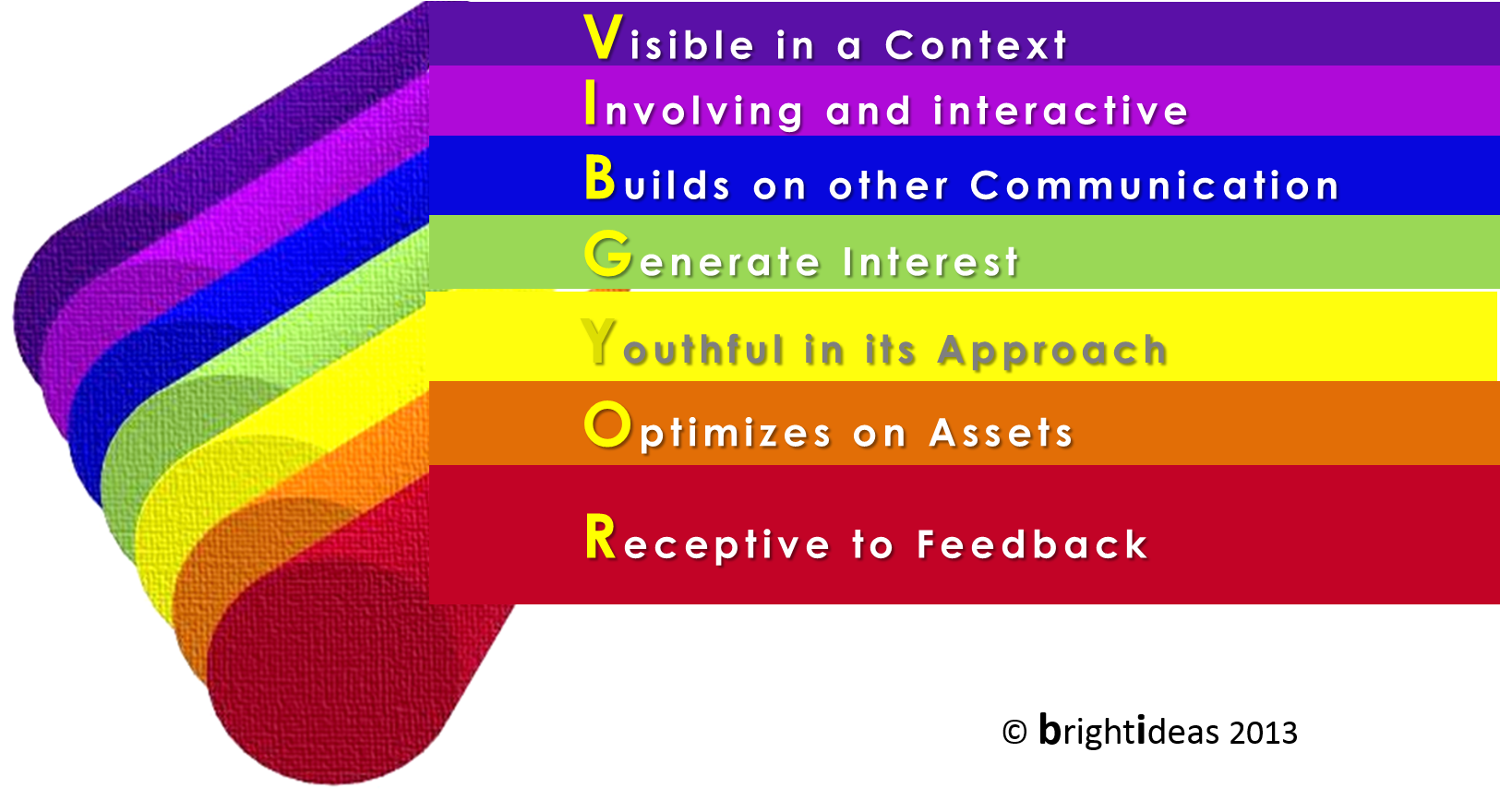 Visible in a Context

Involving and interactive

Builds on other Communication

Generate Interest

Youthful in its Approach

Optimizes on Assets

Receptive to Feedback

© brightideas 2013